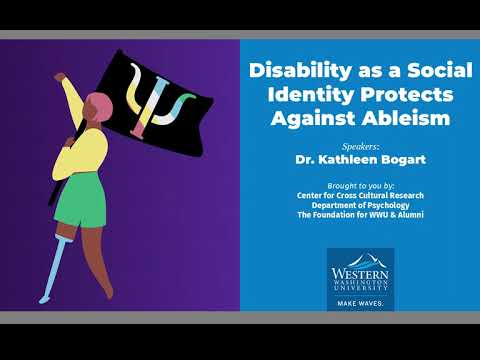 Disability as a Social Identity Protects Against Ableism

Speakers:
Dr. Kathleen Bogart

Brought to you by:
Center for Cross Cultural Research
Department of Psychology
The Foundation for WWU & Alumni

WESTERN
WASHINGTON
UNIVERSITY
MAKE WAVES.